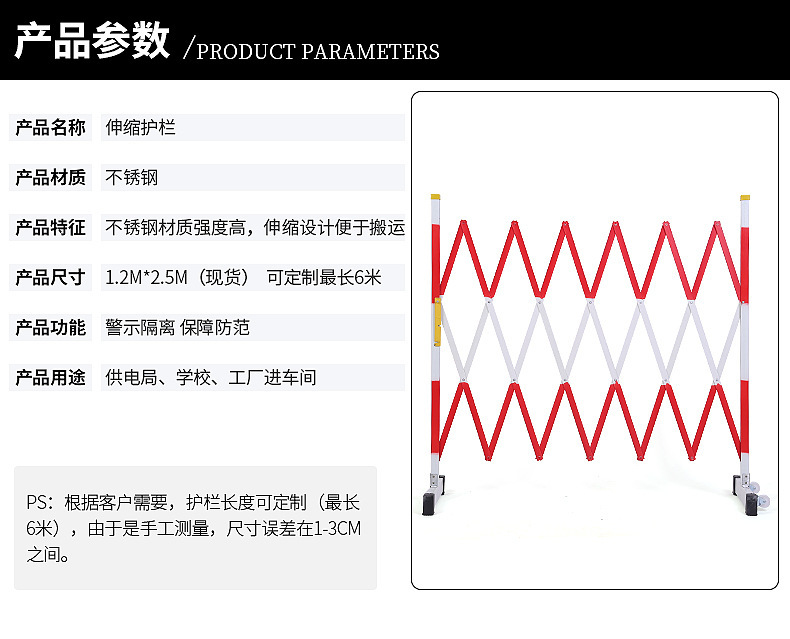 产品参数 /PRODUCT PARAMETERS

| 产品名称 | 伸缩护栏 |
|---|---|
| 产品材质 | 不锈钢 |
| 产品特征 | 不锈钢材质强度高，伸缩设计便于搬运 |
| 产品尺寸 | 1.2M*2.5M（现货） 可定制最长6米 |
| 产品功能 | 警示隔离 保障防范 |
| 产品用途 | 供电局、学校、工厂进车间 |

PS：根据客户需要，护栏长度可定制（最长6米），由于是手工测量，尺寸误差在1-3CM之间。